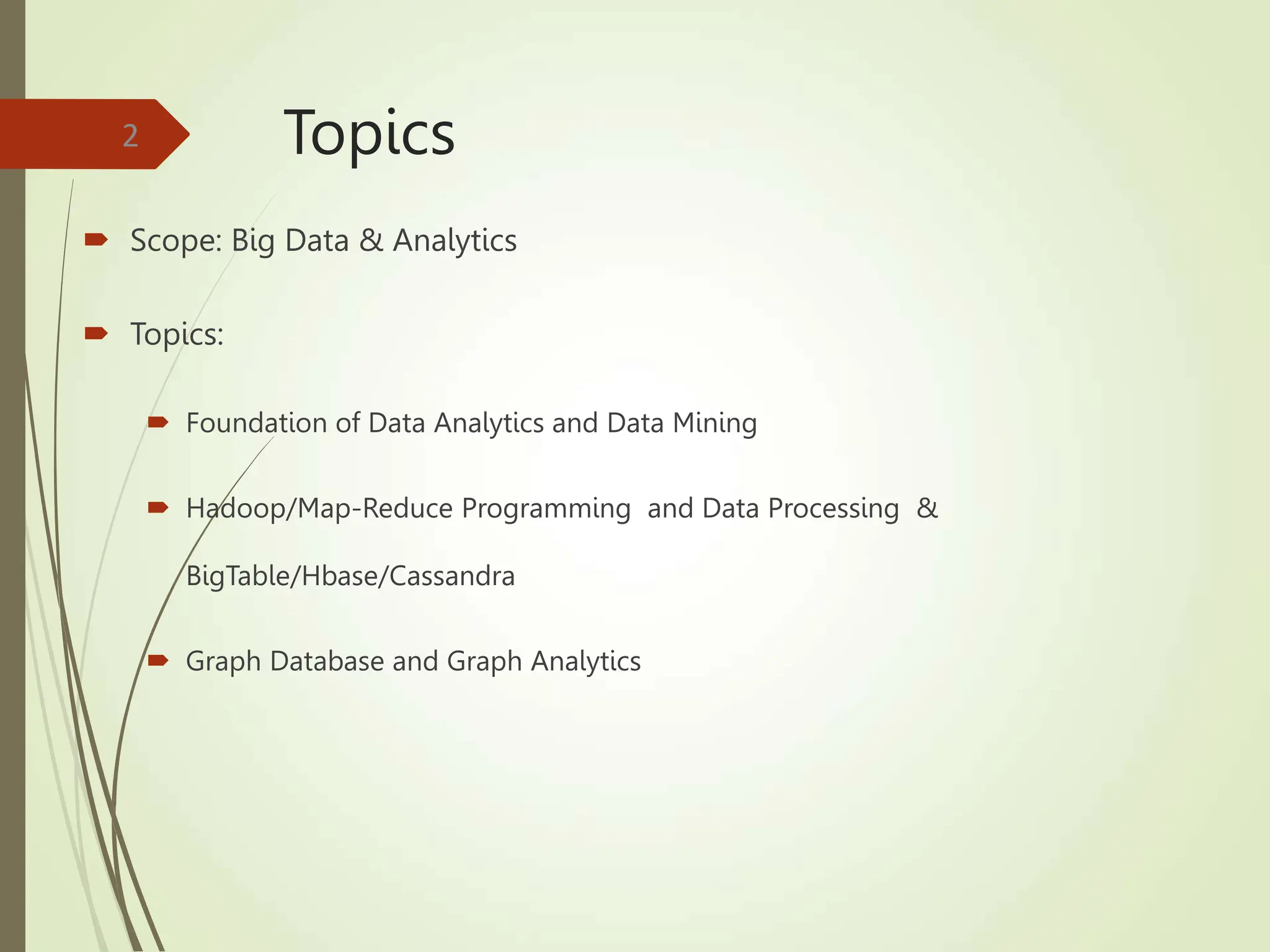 2

Topics

Scope: Big Data & Analytics

Topics:

Foundation of Data Analytics and Data Mining

Hadoop/Map-Reduce Programming and Data Processing & BigTable/Hbase/Cassandra

Graph Database and Graph Analytics